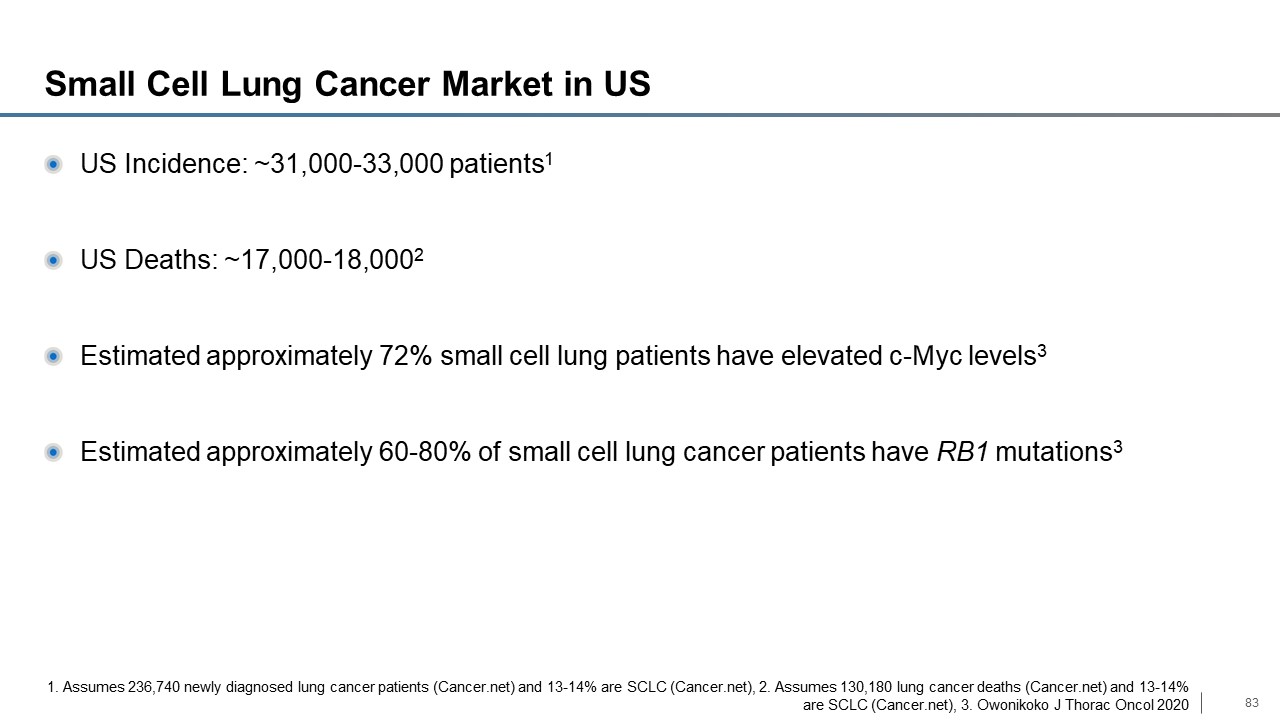 Small Cell Lung Cancer Market in US

US Incidence: ~31,000-33,000 patients$^1$

US Deaths: ~17,000-18,000$^2$

Estimated approximately 72% small cell lung patients have elevated c-Myc levels$^3$

Estimated approximately 60-80% of small cell lung cancer patients have RB1 mutations$^3$

1. Assumes 236,740 newly diagnosed lung cancer patients (Cancer.net) and 13-14% are SCLC (Cancer.net), 2. Assumes 130,180 lung cancer deaths (Cancer.net) and 13-14% are SCLC (Cancer.net), 3. Owonikoko J Thorac Oncol 2020

83